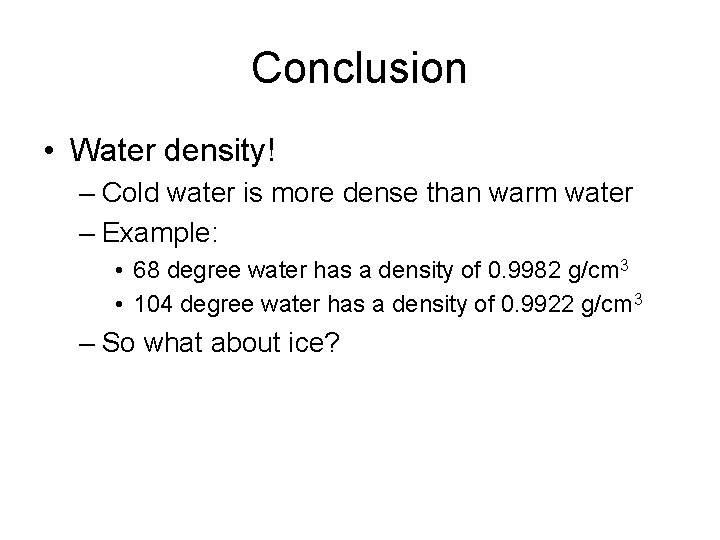 Conclusion

• Water density!
– Cold water is more dense than warm water
– Example:
• 68 degree water has a density of 0.9982 g/cm$^3$
• 104 degree water has a density of 0.9922 g/cm$^3$
– So what about ice?